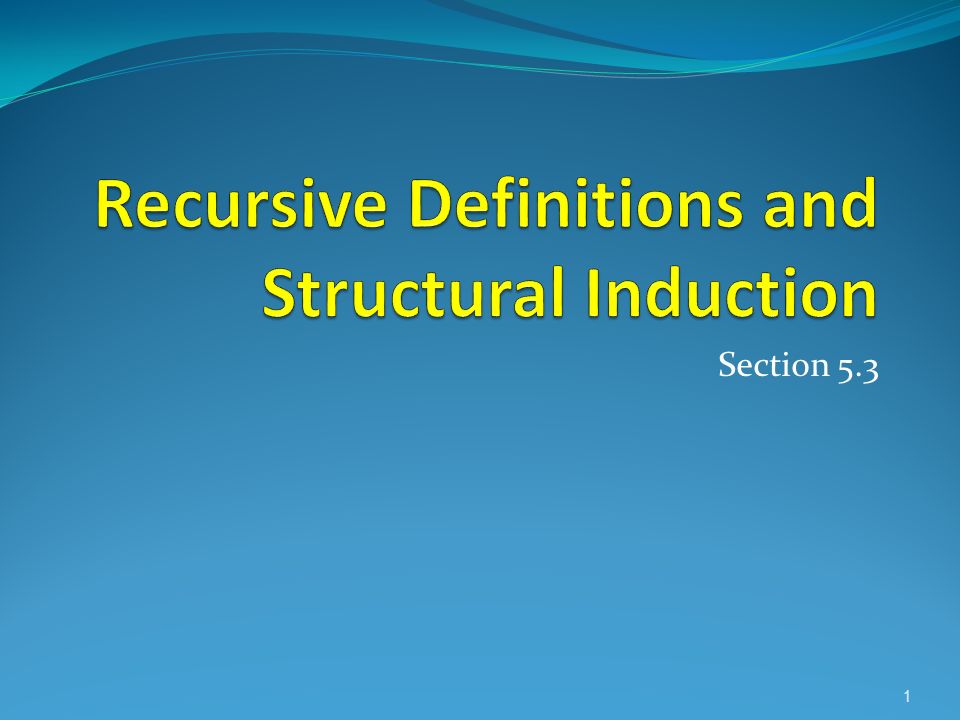 Recursive Definitions and Structural Induction

Section 5.3

1